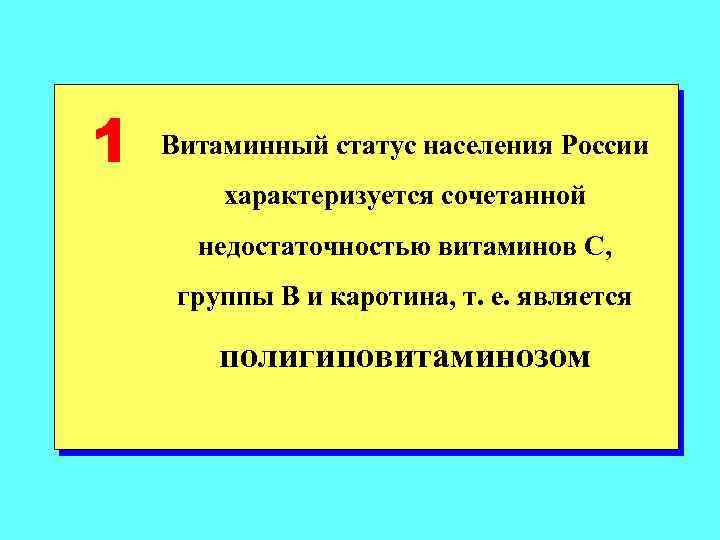 1

Витаминный статус населения России характеризуется сочетанной недостаточностью витаминов С, группы В и каротина, т. е. является

полигиповитаминозом